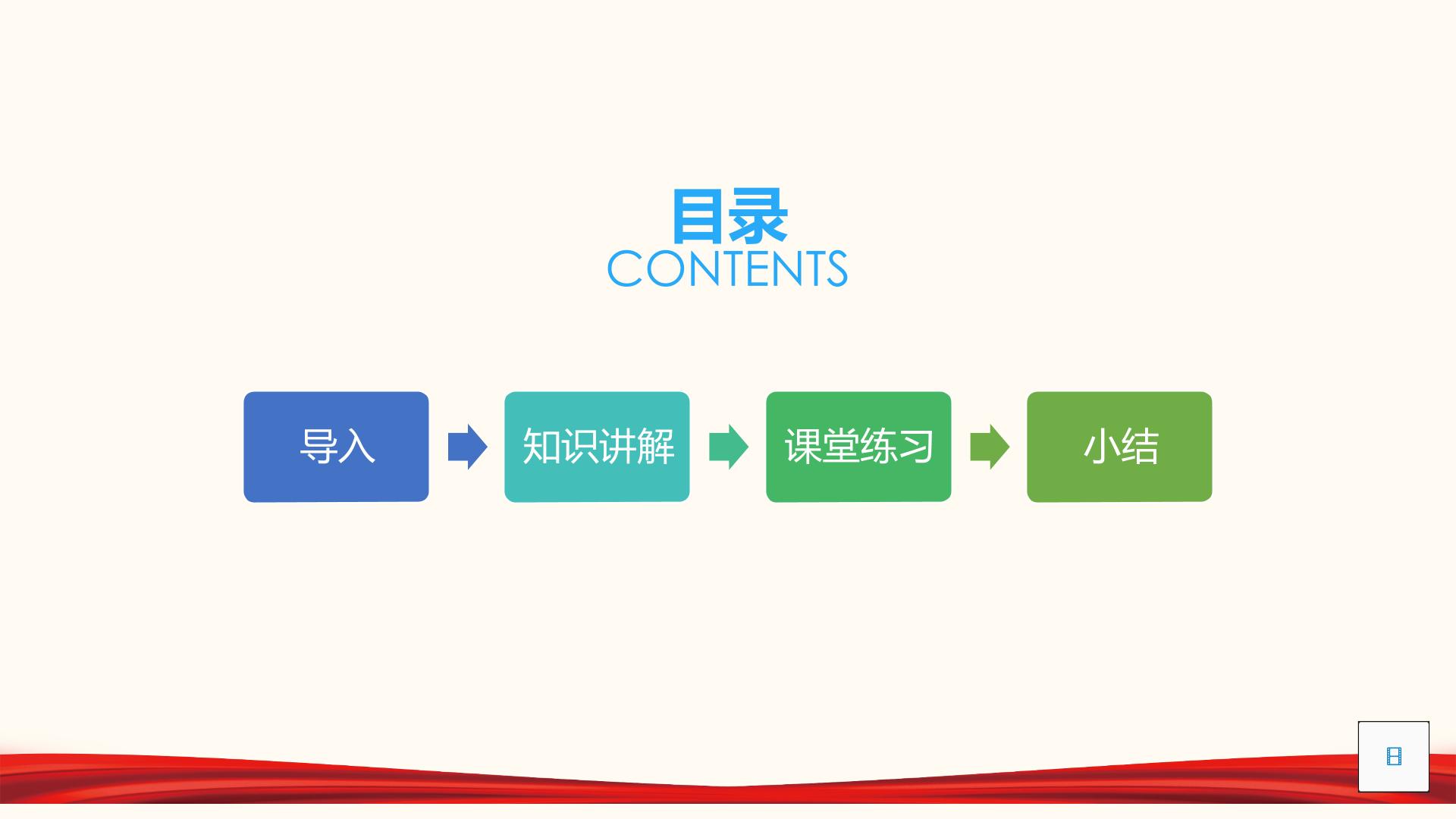 目录
CONTENTS

导入

知识讲解

课堂练习

小结